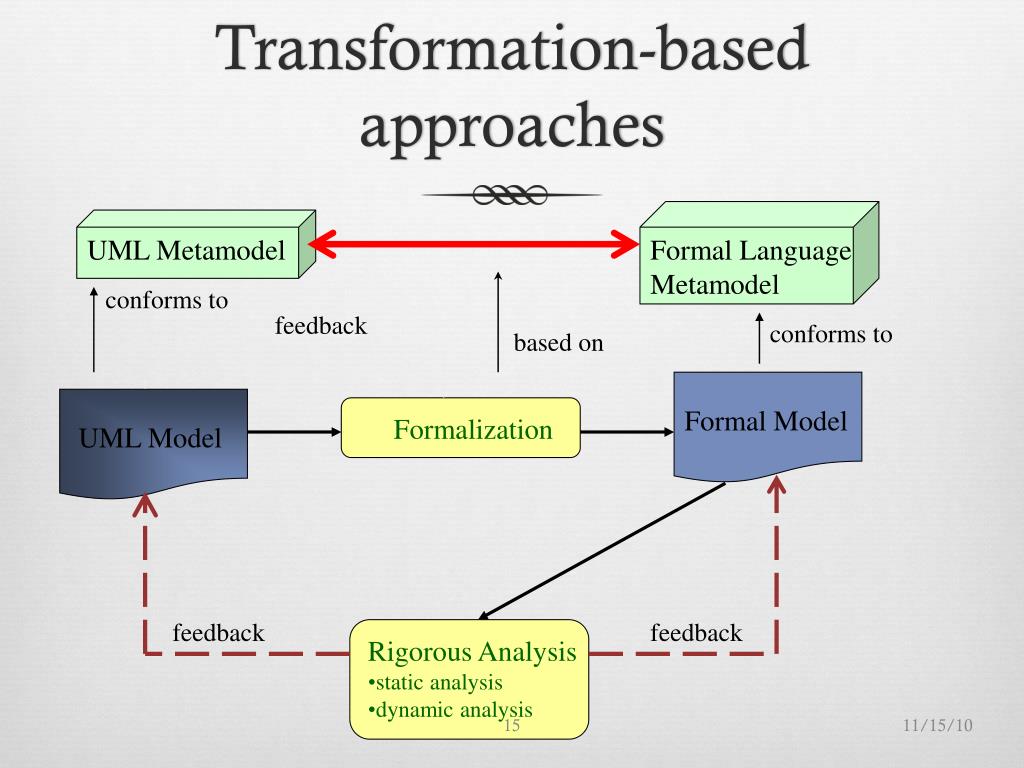 Transformation-based approaches

UML Metamodel

Formal Language Metamodel

conforms to

feedback

based on

conforms to

UML Model

Formalization

Formal Model

feedback

Rigorous Analysis
•static analysis
•dynamic analysis

feedback

15

11/15/10